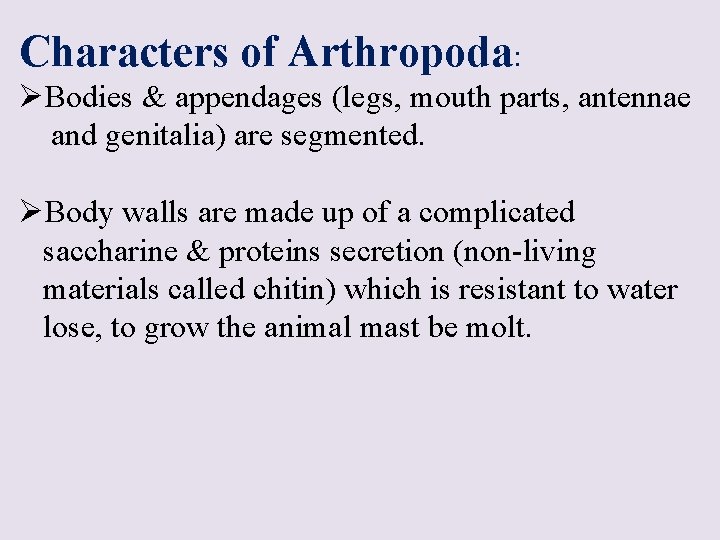 Characters of Arthropoda:

➢Bodies & appendages (legs, mouth parts, antennae and genitalia) are segmented.

➢Body walls are made up of a complicated saccharine & proteins secretion (non-living materials called chitin) which is resistant to water lose, to grow the animal mast be molt.